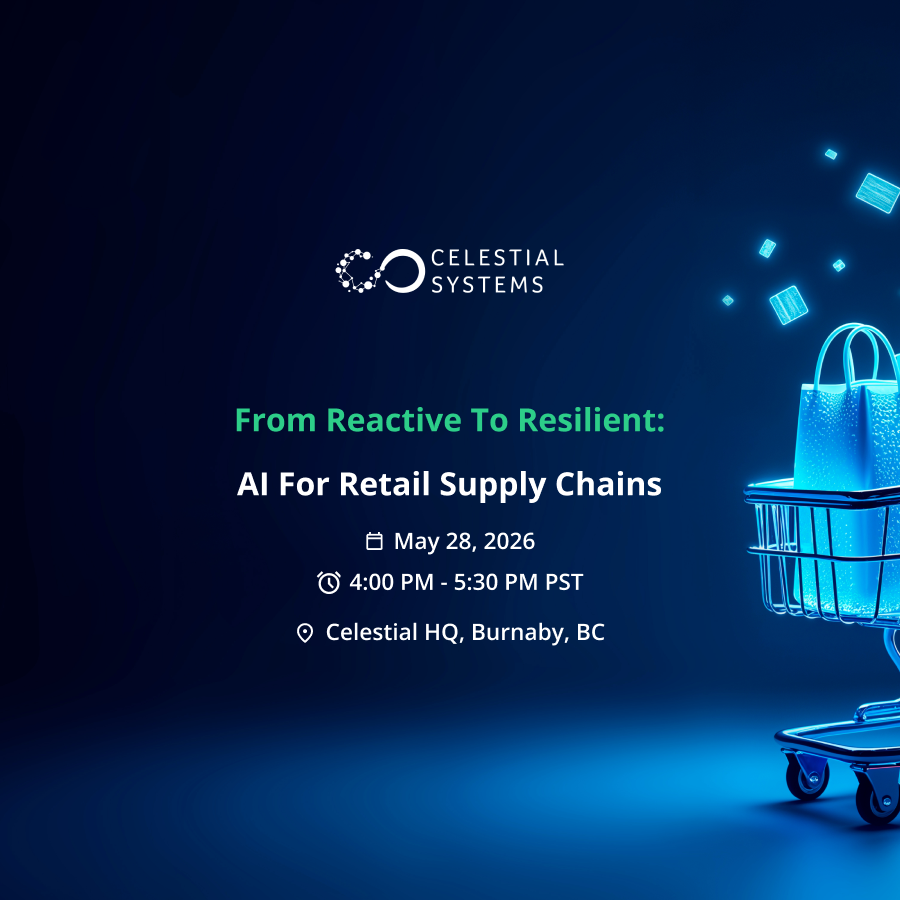 CELESTIAL SYSTEMS

From Reactive To Resilient:

AI For Retail Supply Chains

May 28, 2026

4:00 PM - 5:30 PM PST

Celestial HQ, Burnaby, BC